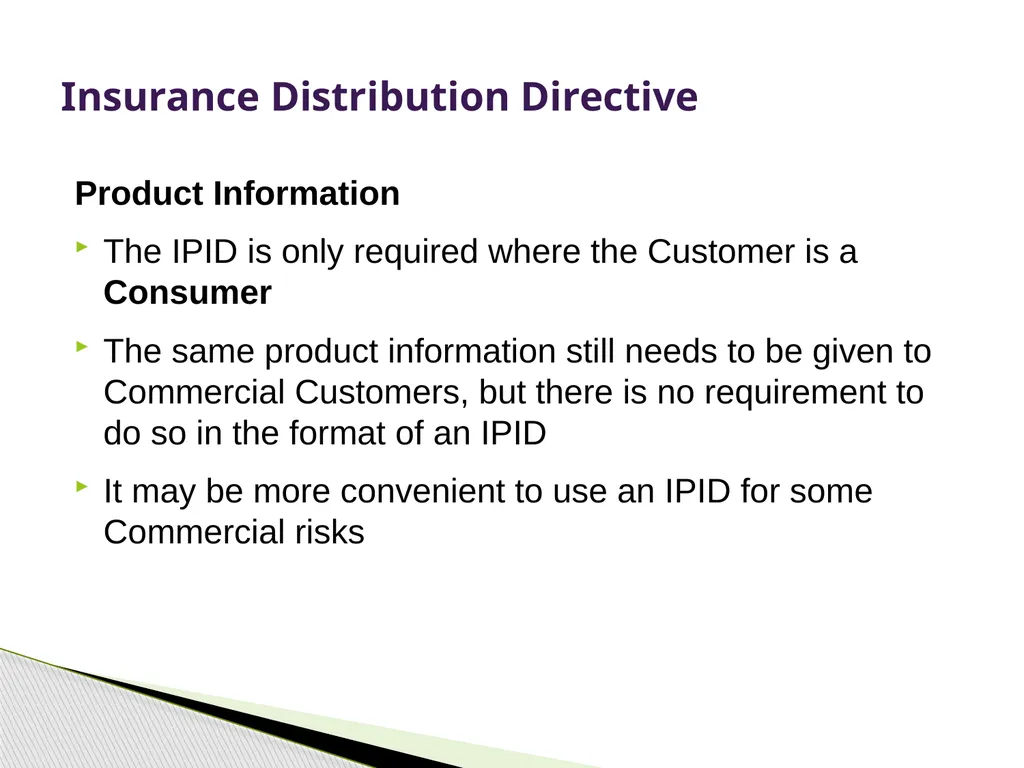 Insurance Distribution Directive

Product Information

The IPID is only required where the Customer is a Consumer

The same product information still needs to be given to Commercial Customers, but there is no requirement to do so in the format of an IPID

It may be more convenient to use an IPID for some Commercial risks